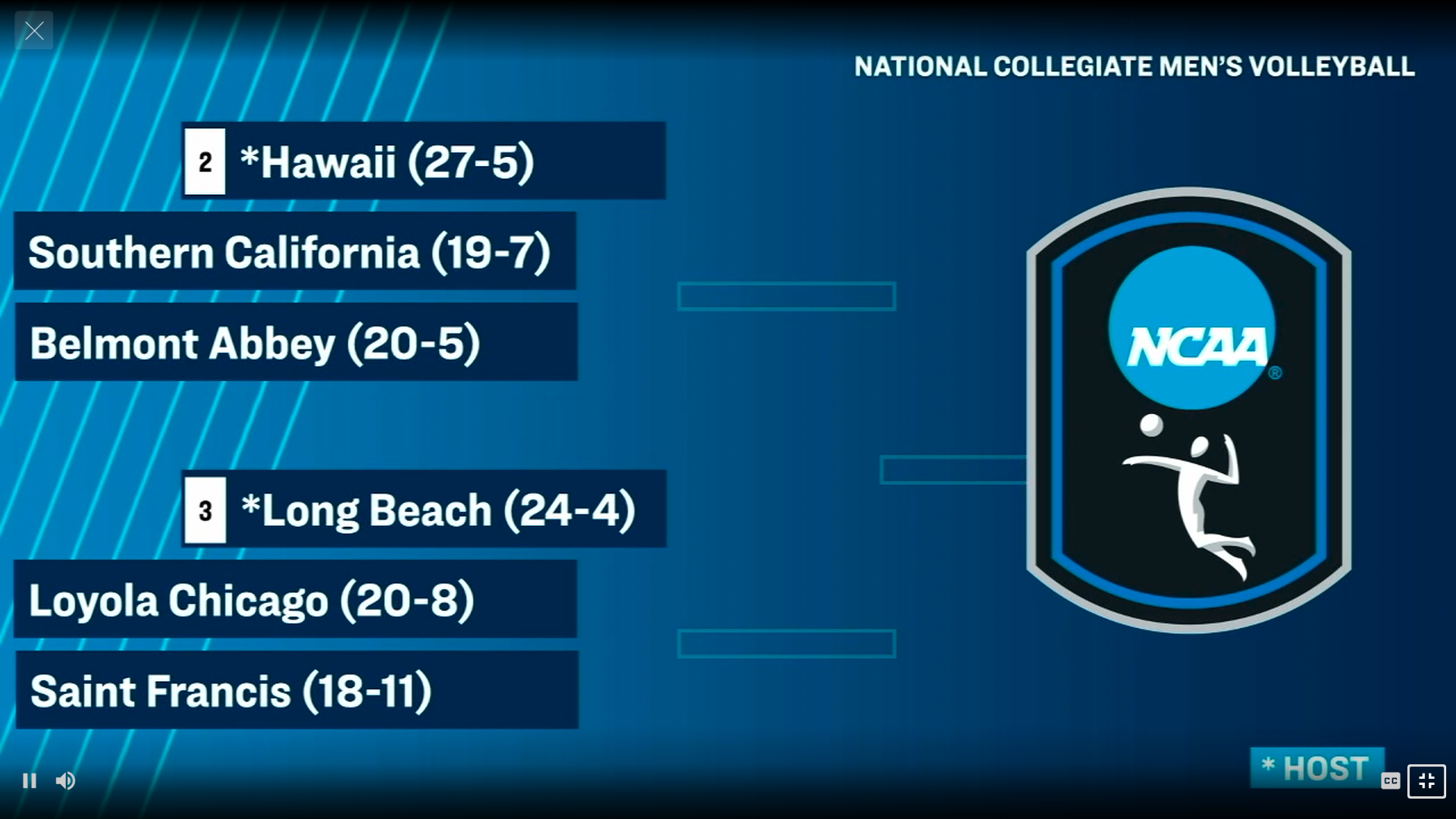 NATIONAL COLLEGIATE MEN'S VOLLEYBALL

2 *Hawaii (27-5)

Southern California (19-7)

Belmont Abbey (20-5)

3 *Long Beach (24-4)

Loyola Chicago (20-8)

Saint Francis (18-11)

NCAA®

* HOST

CC